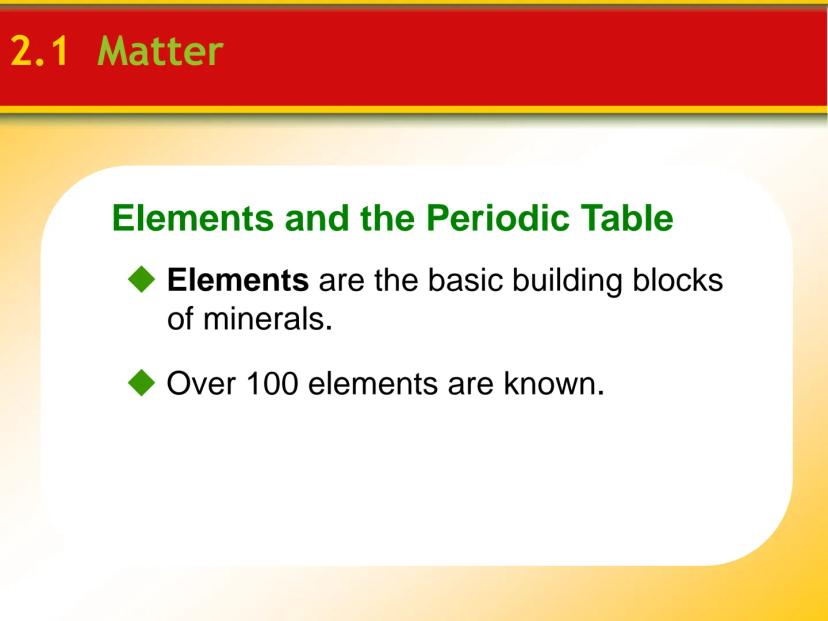 2.1 Matter

Elements and the Periodic Table

◆ Elements are the basic building blocks of minerals.

◆ Over 100 elements are known.